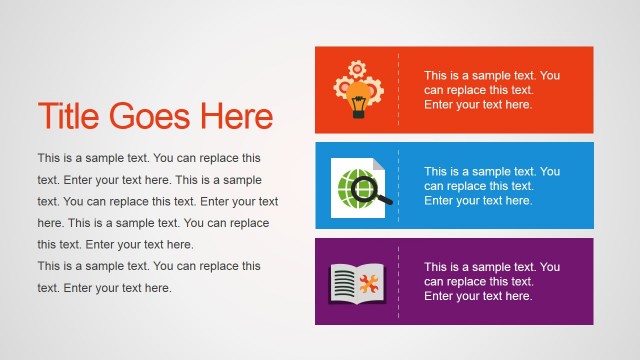 Title Goes Here

This is a sample text. You can replace this text. Enter your text here. This is a sample text. You can replace this text. Enter your text here. This is a sample text. You can replace this text. Enter your text here.
This is a sample text. You can replace this text. Enter your text here.

This is a sample text. You can replace this text. Enter your text here.

This is a sample text. You can replace this text. Enter your text here.

This is a sample text. You can replace this text. Enter your text here.